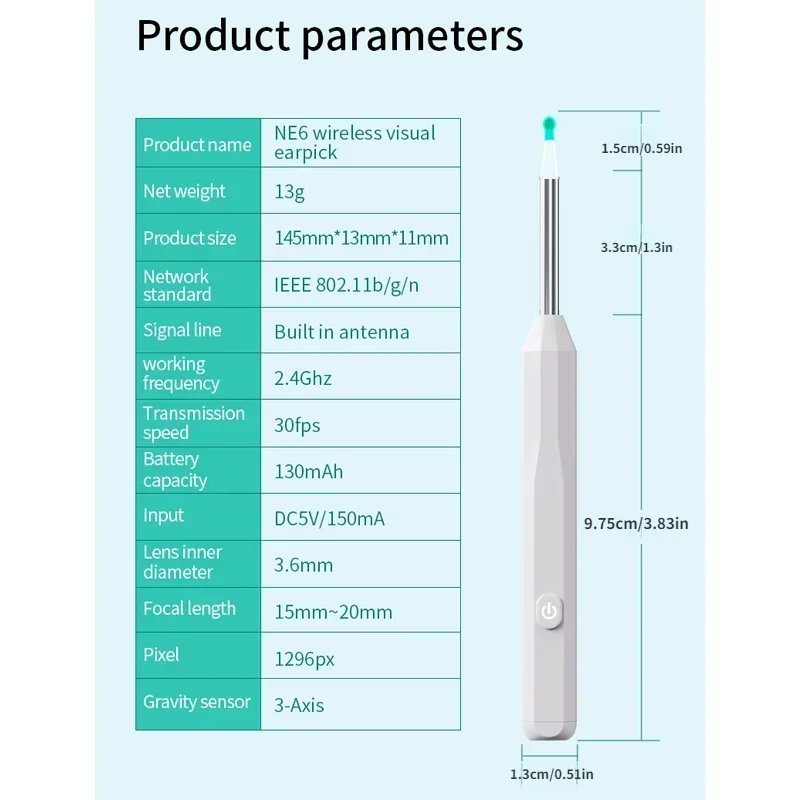 Product parameters

| Product name | NE6 wireless visual earpick |
|---|---|
| Net weight | 13g |
| Product size | 145mm*13mm*11mm |
| Network standard | IEEE 802.11b/g/n |
| Signal line | Built in antenna |
| working frequency | 2.4Ghz |
| Transmission speed | 30fps |
| Battery capacity | 130mAh |
| Input | DC5V/150mA |
| Lens inner diameter | 3.6mm |
| Focal length | 15mm~20mm |
| Pixel | 1296px |
| Gravity sensor | 3-Axis |

1.5cm/0.59in

3.3cm/1.3in

9.75cm/3.83in

1.3cm/0.51in